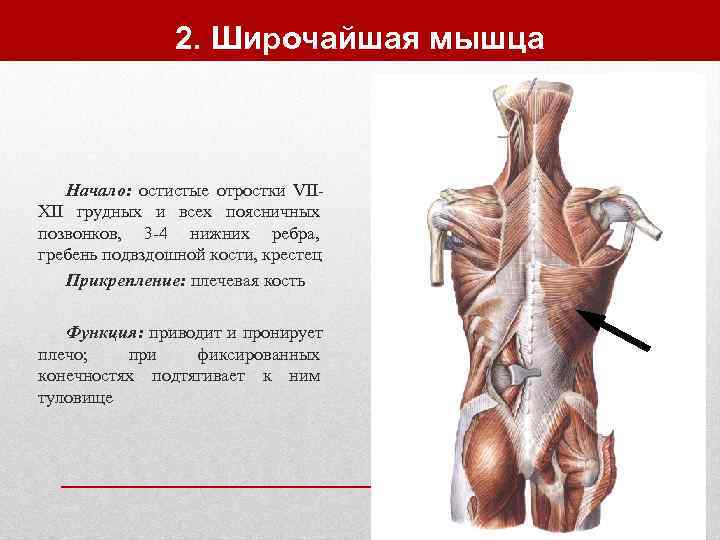 2. Широчайшая мышца

Начало: остистые отростки VII-XII грудных и всех поясничных позвонков, 3-4 нижних ребра, гребень подвздошной кости, крестец

Прикрепление: плечевая кость

Функция: приводит и пронирует плечо; при фиксированных конечностях подтягивает к ним туловище